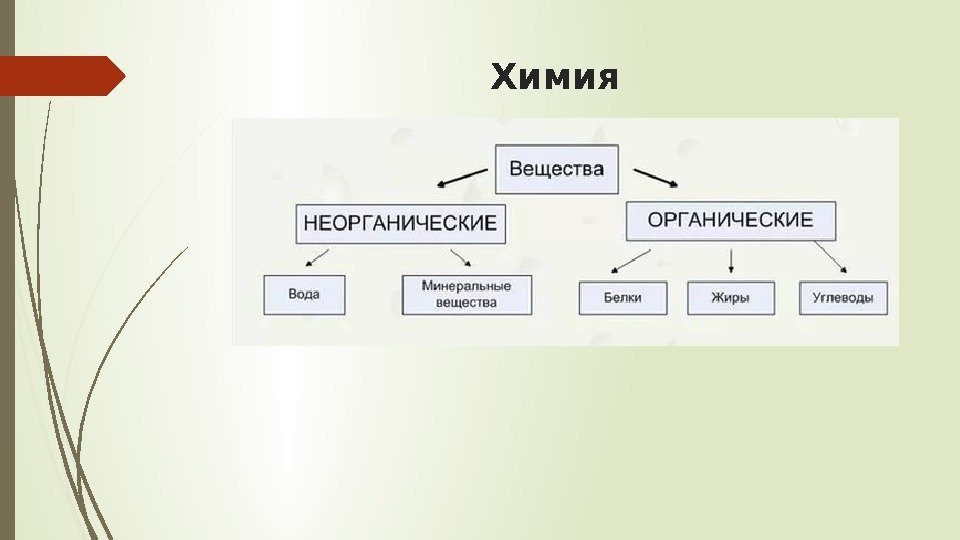 Химия

Вещества

НЕОРГАНИЧЕСКИЕ

ОРГАНИЧЕСКИЕ

Вода

Минеральные вещества

Белки

Жиры

Углеводы